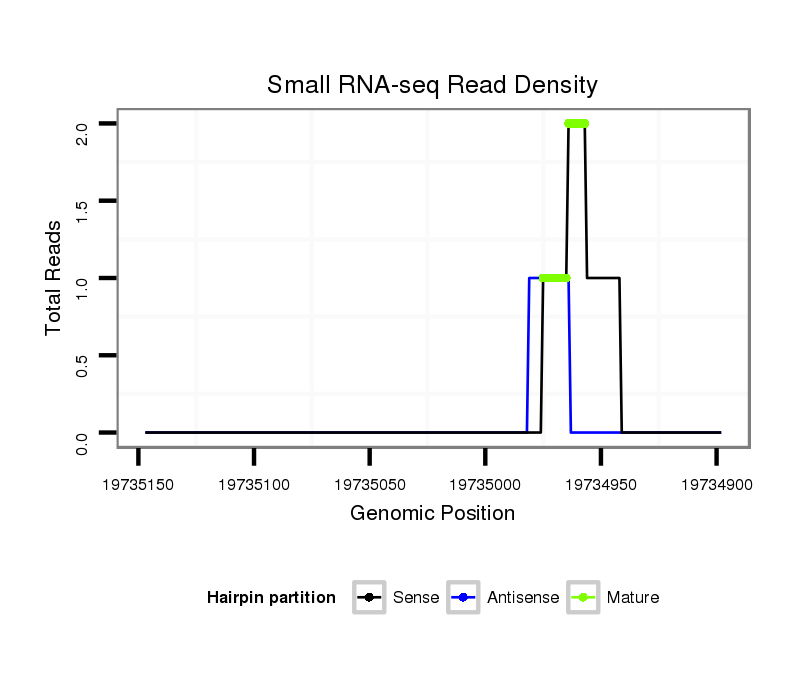 Small RNA-seq Read Density

Total Reads

2.0
1.5
1.0
0.5
0.0

19735150 19735100 19735050 19735000 19734950 19734900

Genomic Position

Hairpin partition Sense Antisense Mature